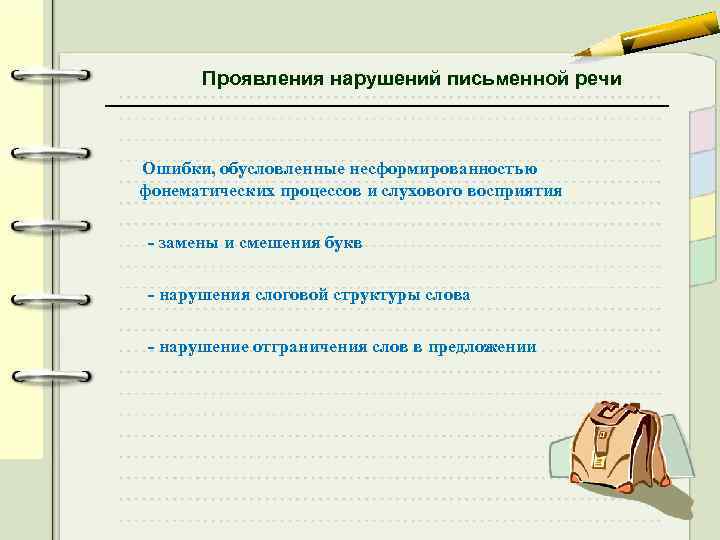 Проявления нарушений письменной речи

Ошибки, обусловленные несформированностью фонематических процессов и слухового восприятия

- замены и смешения букв

- нарушения слоговой структуры слова

- нарушение отграничения слов в предложении